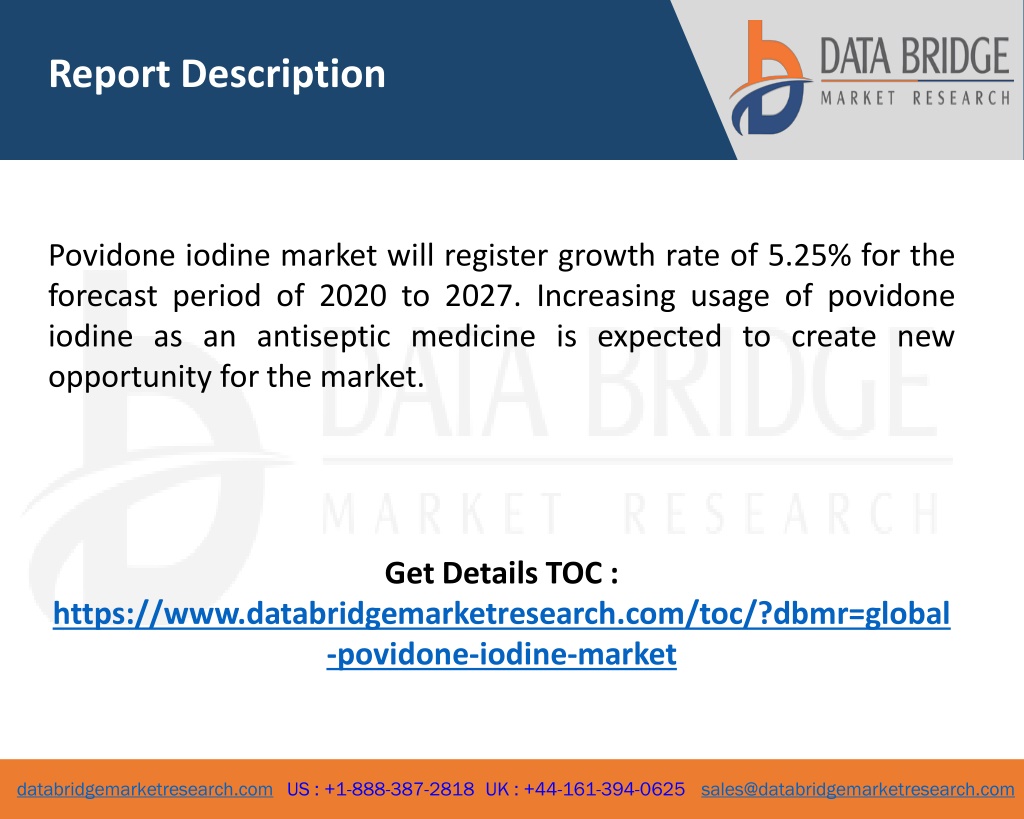 Report Description

DATA BRIDGE
MARKET RESEARCH

Povidone iodine market will register growth rate of 5.25% for the forecast period of 2020 to 2027. Increasing usage of povidone iodine as an antiseptic medicine is expected to create new opportunity for the market.

DATA BRIDGE
MARKET RESEARCH

Get Details TOC :
https://www.databridgemarketresearch.com/toc/?dbmr=global-povidone-iodine-market

databridgemarketresearch.com US : +1-888-387-2818 UK : +44-161-394-0625 sales@databridgemarketresearch.com